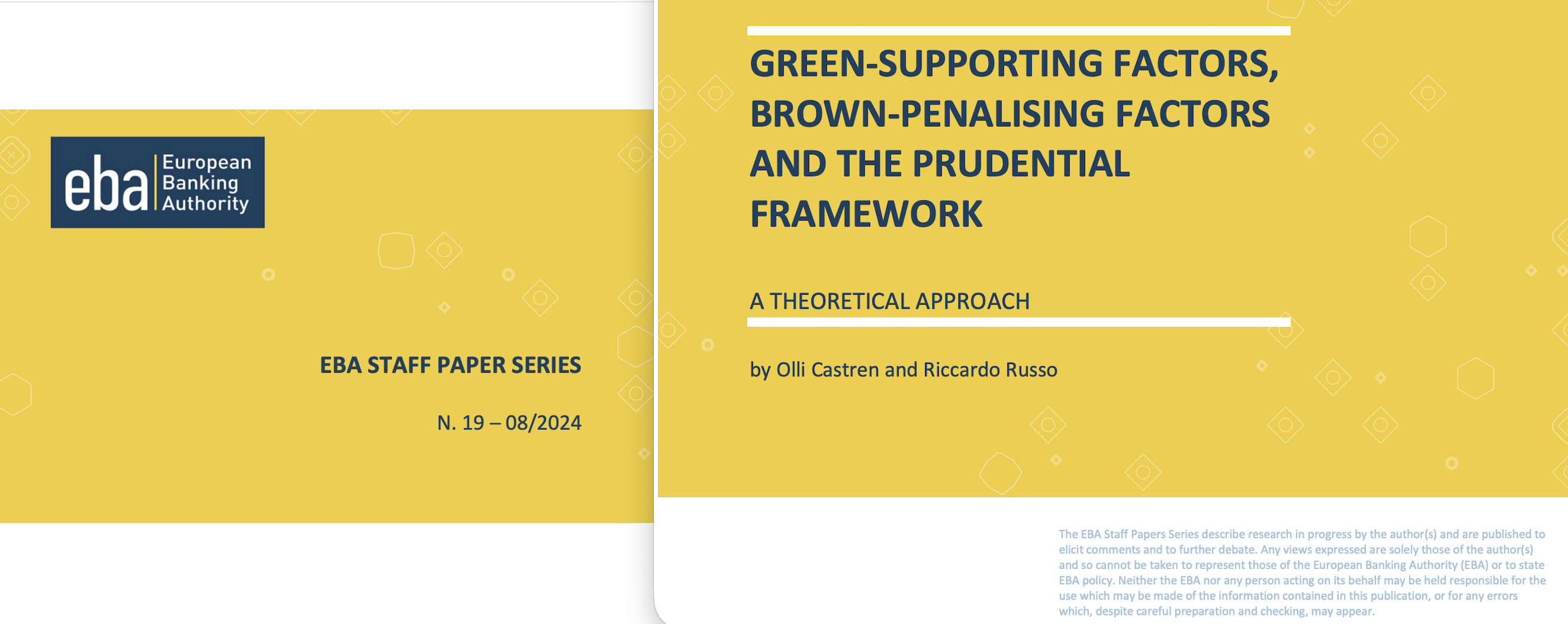 eba European Banking Authority

EBA STAFF PAPER SERIES

N. 19 – 08/2024

GREEN-SUPPORTING FACTORS, BROWN-PENALISING FACTORS AND THE PRUDENTIAL FRAMEWORK

A THEORETICAL APPROACH

by Olli Castren and Riccardo Russo

The EBA Staff Papers Series describe research in progress by the author(s) and are published to elicit comments and to further debate. Any views expressed are solely those of the author(s) and so cannot be taken to represent those of the European Banking Authority (EBA) or to state EBA policy. Neither the EBA nor any person acting on its behalf may be held responsible for the use which may be made of the information contained in this publication, or for any errors which, despite careful preparation and checking, may appear.